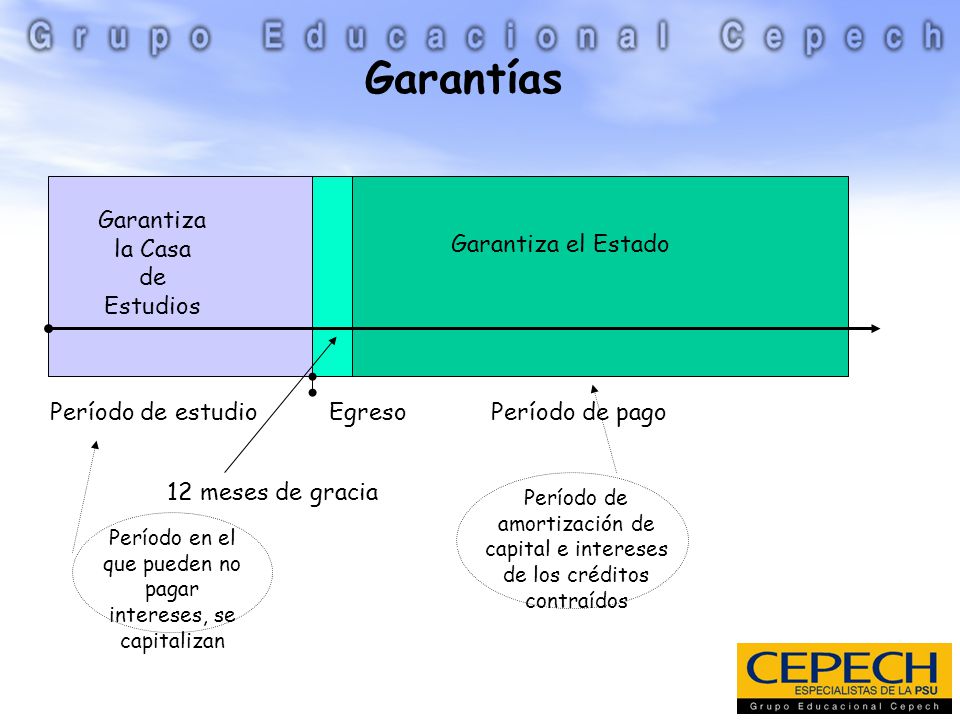 Grupo Educacional Cepech

Garantías

Garantiza la Casa de Estudios

Garantiza el Estado

Período de estudio

Egreso

Período de pago

12 meses de gracia

Período en el que pueden no pagar intereses, se capitalizan

Período de amortización de capital e intereses de los créditos contraídos

CEPECH
ESPECIALISTAS DE LA PSU
Grupo Educacional Cepech